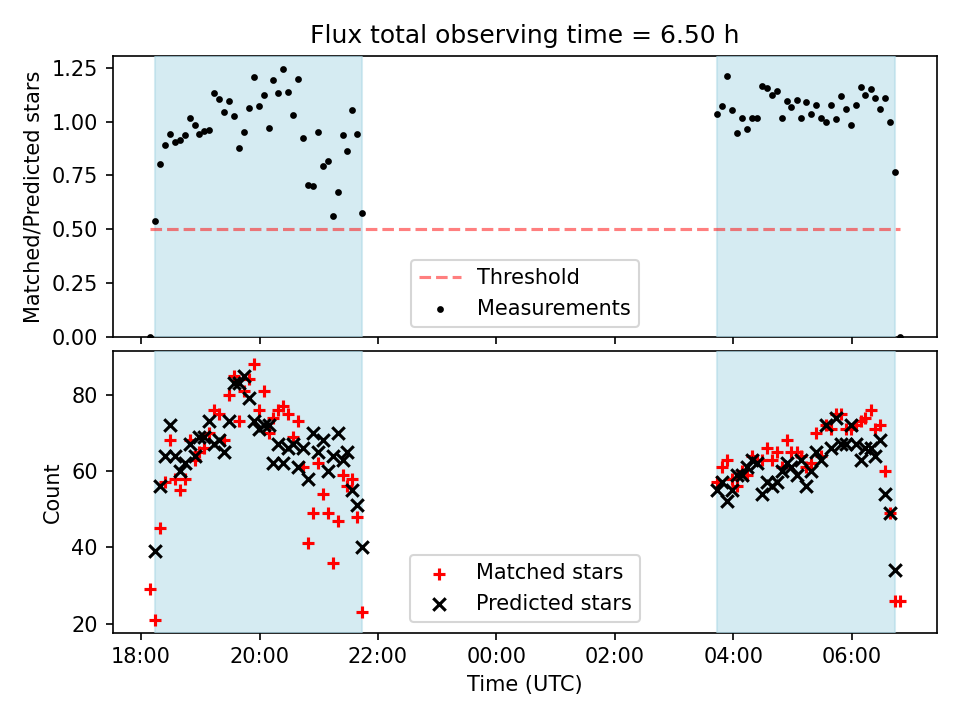 Flux total observing time = 6.50 h

Matched/Predicted stars

1.25
1.00
0.75
0.50
0.25
0.00

Threshold
Measurements

Count

80
60
40
20

Matched stars
Predicted stars

18:00
20:00
22:00
00:00
02:00
04:00
06:00

Time (UTC)